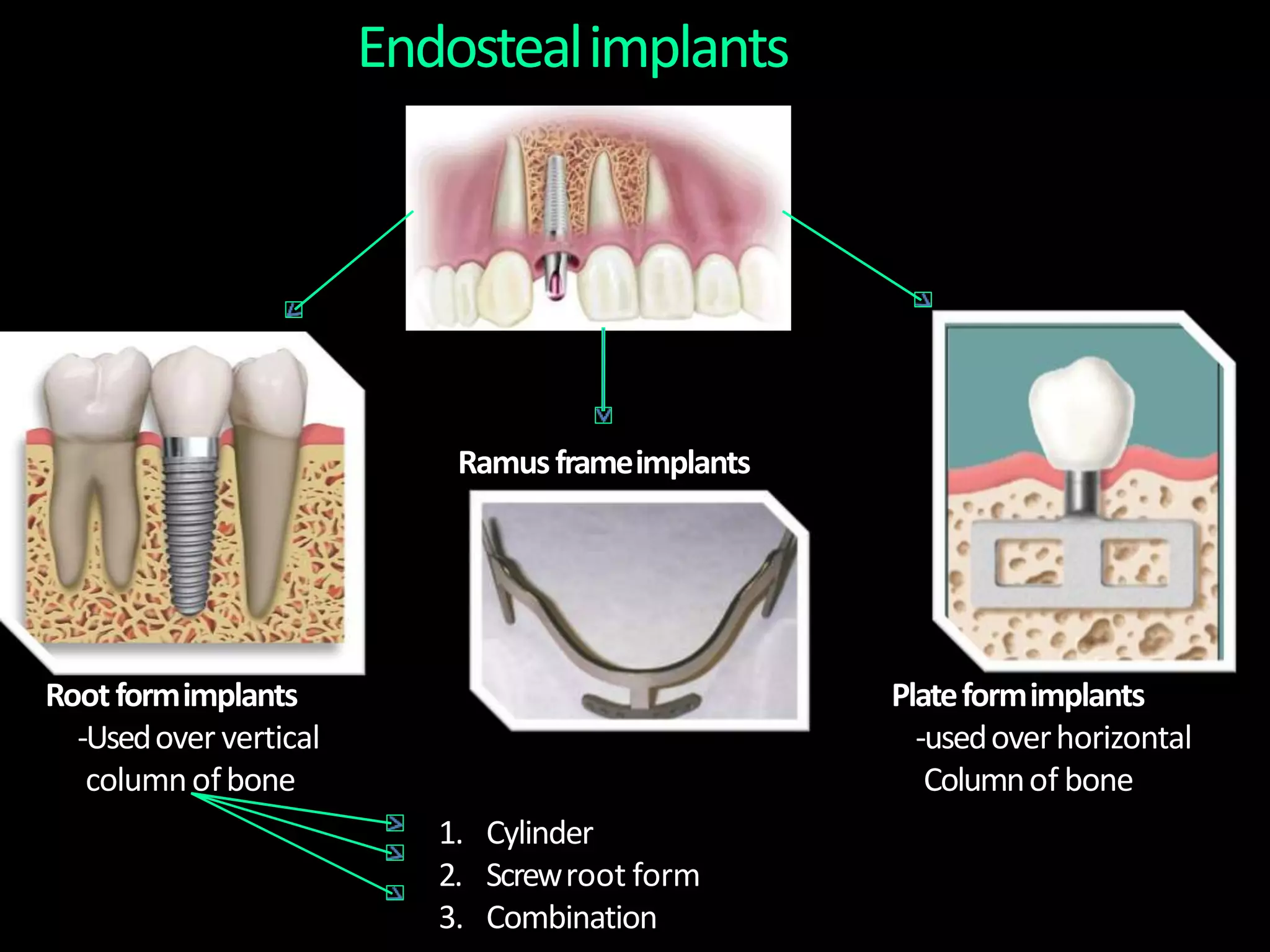 Endosteal implants

Ramus frame implants

Root form implants
-Used over vertical column of bone

Plate form implants
-used over horizontal Column of bone

1. Cylinder
2. Screw root form
3. Combination